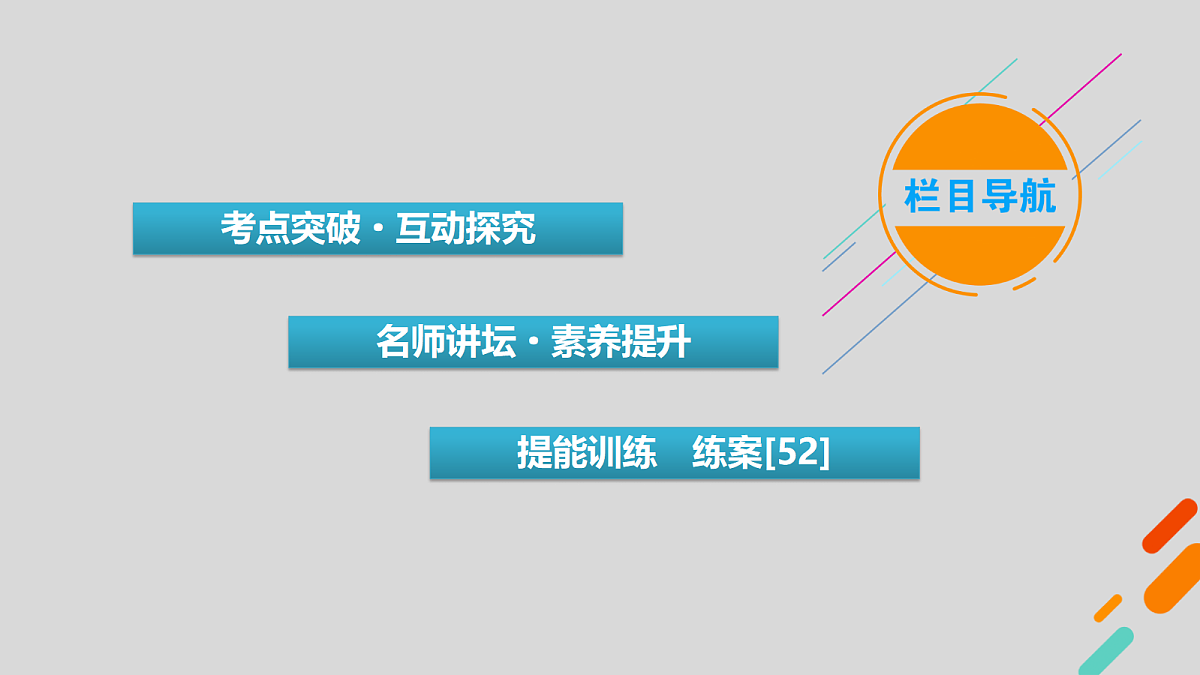 栏目导航

考点突破·互动探究

名师讲坛·素养提升

提能训练　练案[52]